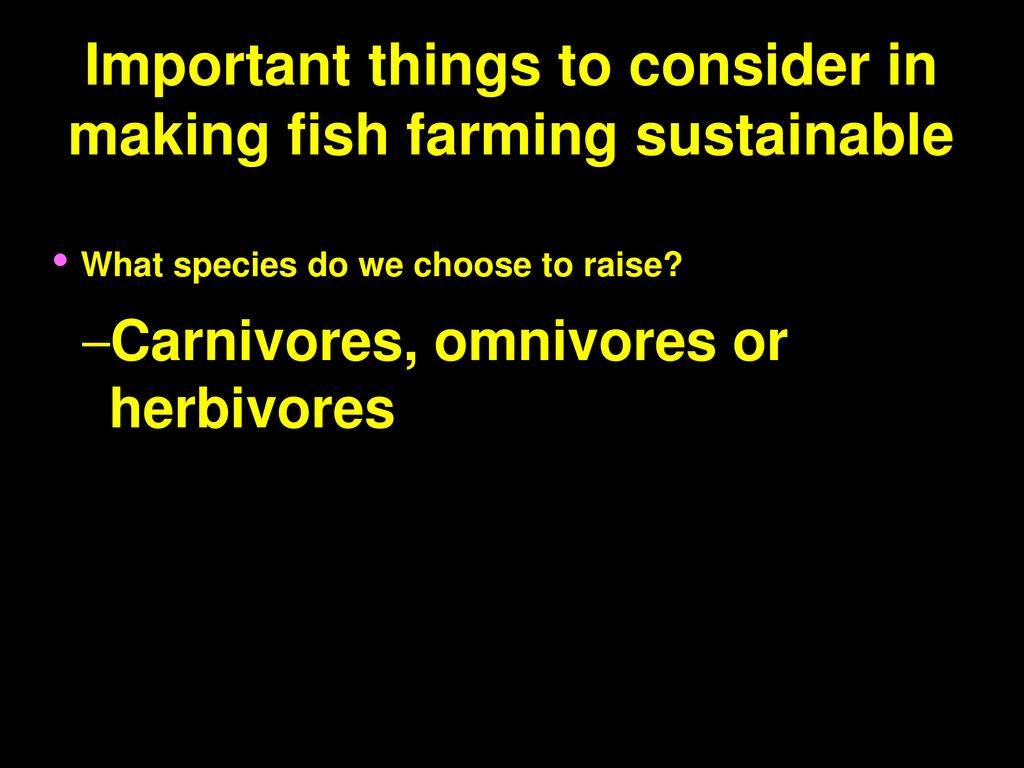 Important things to consider in making fish farming sustainable

• What species do we choose to raise?

–Carnivores, omnivores or herbivores